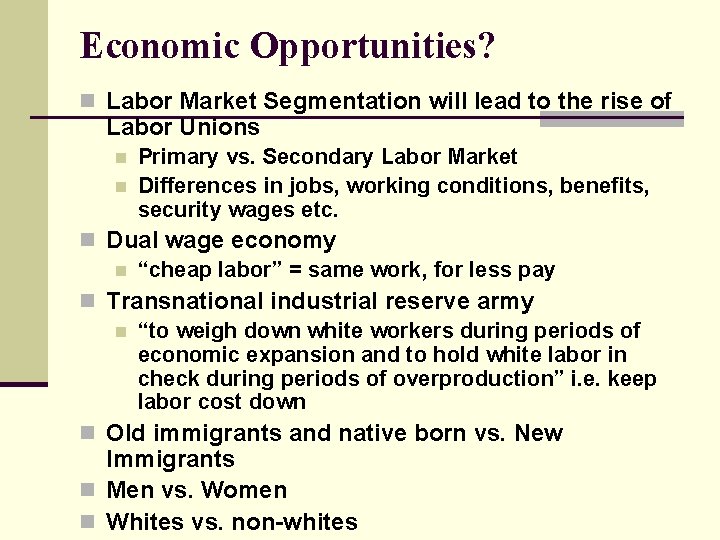 Economic Opportunities?

Labor Market Segmentation will lead to the rise of Labor Unions

Primary vs. Secondary Labor Market

Differences in jobs, working conditions, benefits, security wages etc.

Dual wage economy

“cheap labor” = same work, for less pay

Transnational industrial reserve army

“to weigh down white workers during periods of economic expansion and to hold white labor in check during periods of overproduction” i.e. keep labor cost down

Old immigrants and native born vs. New Immigrants

Men vs. Women

Whites vs. non-whites